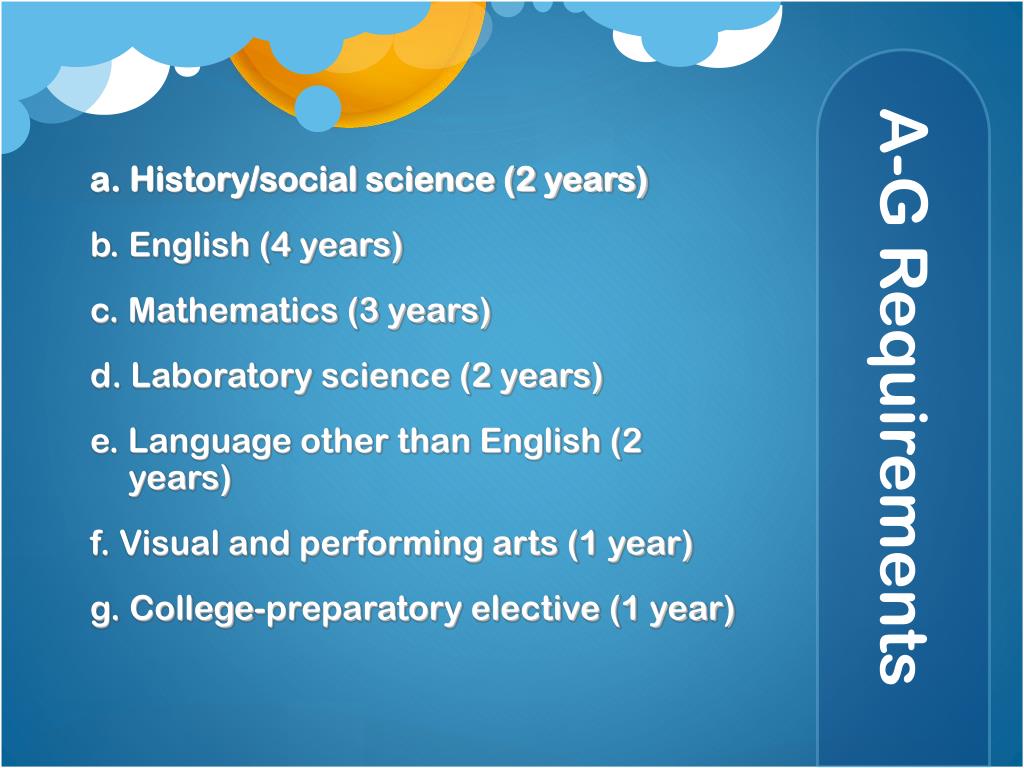 A-G Requirements

a. History/social science (2 years)

b. English (4 years)

c. Mathematics (3 years)

d. Laboratory science (2 years)

e. Language other than English (2 years)

f. Visual and performing arts (1 year)

g. College-preparatory elective (1 year)